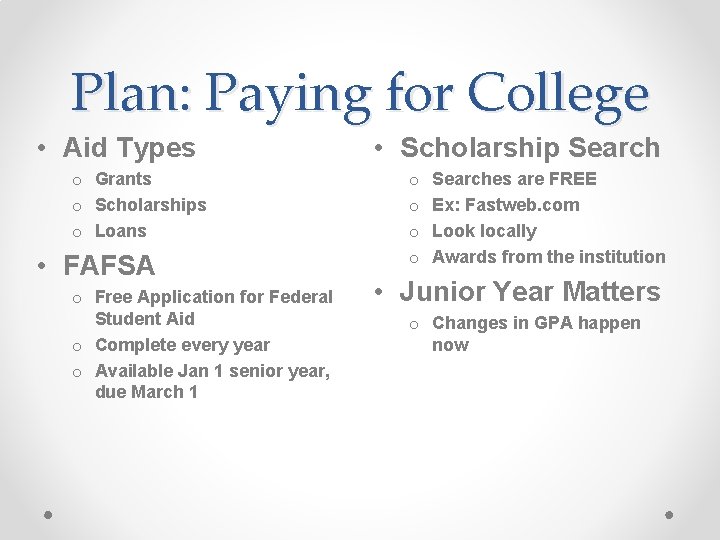 Plan: Paying for College

• Aid Types
  o Grants
  o Scholarships
  o Loans
• FAFSA
  o Free Application for Federal Student Aid
  o Complete every year
  o Available Jan 1 senior year, due March 1

• Scholarship Search
  o Searches are FREE
  o Ex: Fastweb.com
  o Look locally
  o Awards from the institution
• Junior Year Matters
  o Changes in GPA happen now